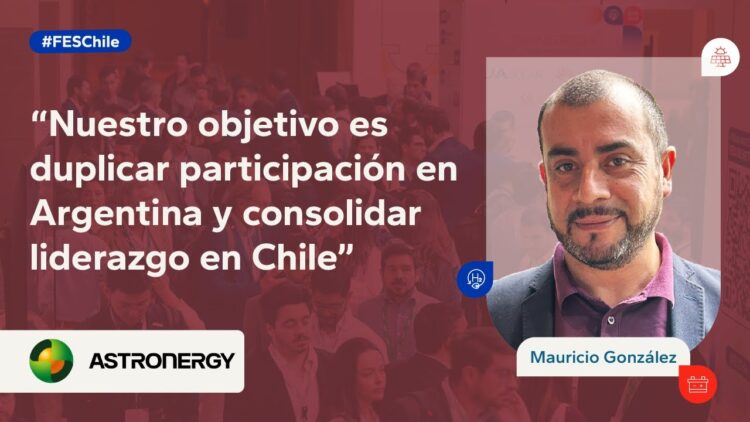 #FESChile

“Nuestro objetivo es duplicar participación en Argentina y consolidar liderazgo en Chile”

ASTRONERGY

Mauricio González